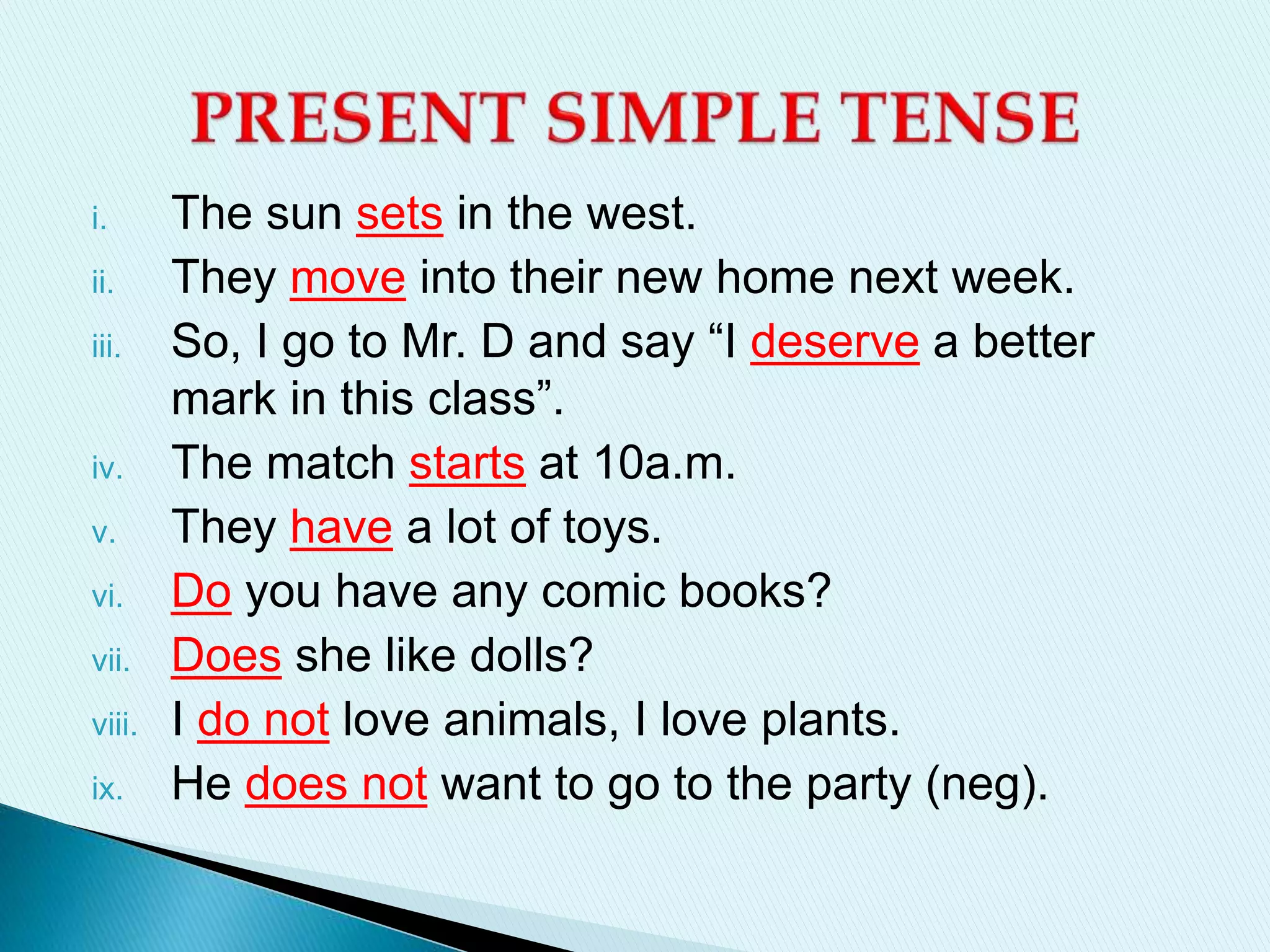 PRESENT SIMPLE TENSE

i. The sun sets in the west.
ii. They move into their new home next week.
iii. So, I go to Mr. D and say “I deserve a better mark in this class”.
iv. The match starts at 10a.m.
v. They have a lot of toys.
vi. Do you have any comic books?
vii. Does she like dolls?
viii. I do not love animals, I love plants.
ix. He does not want to go to the party (neg).